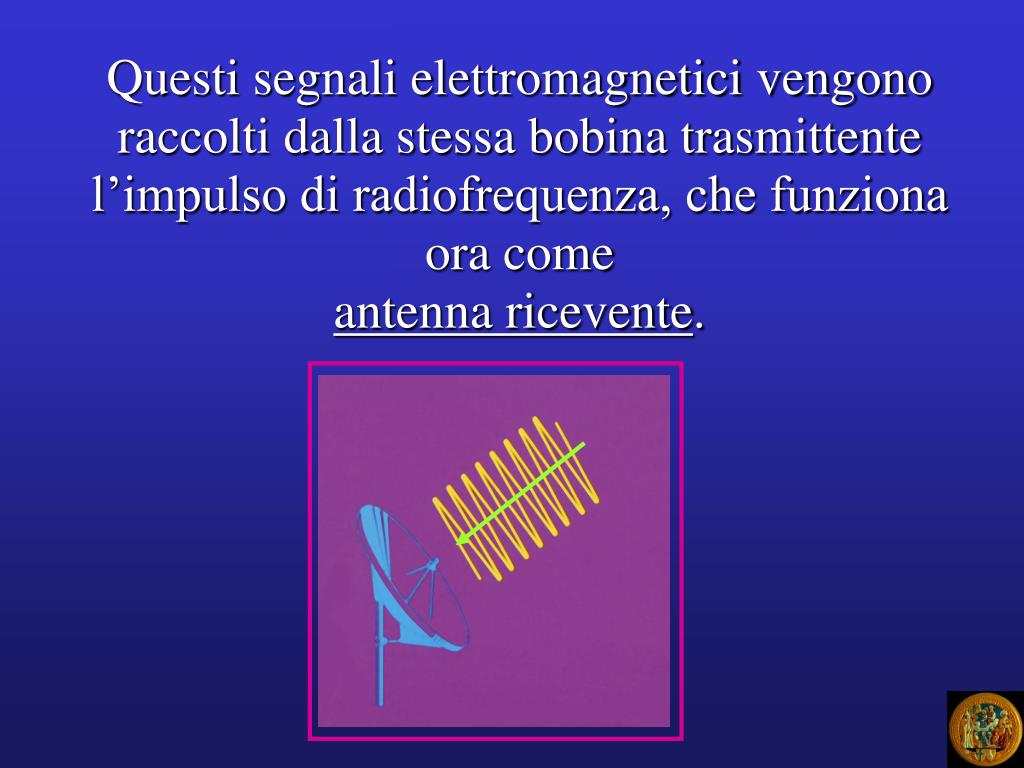 Questi segnali elettromagnetici vengono raccolti dalla stessa bobina trasmittente l’impulso di radiofrequenza, che funziona ora come
antenna ricevente.